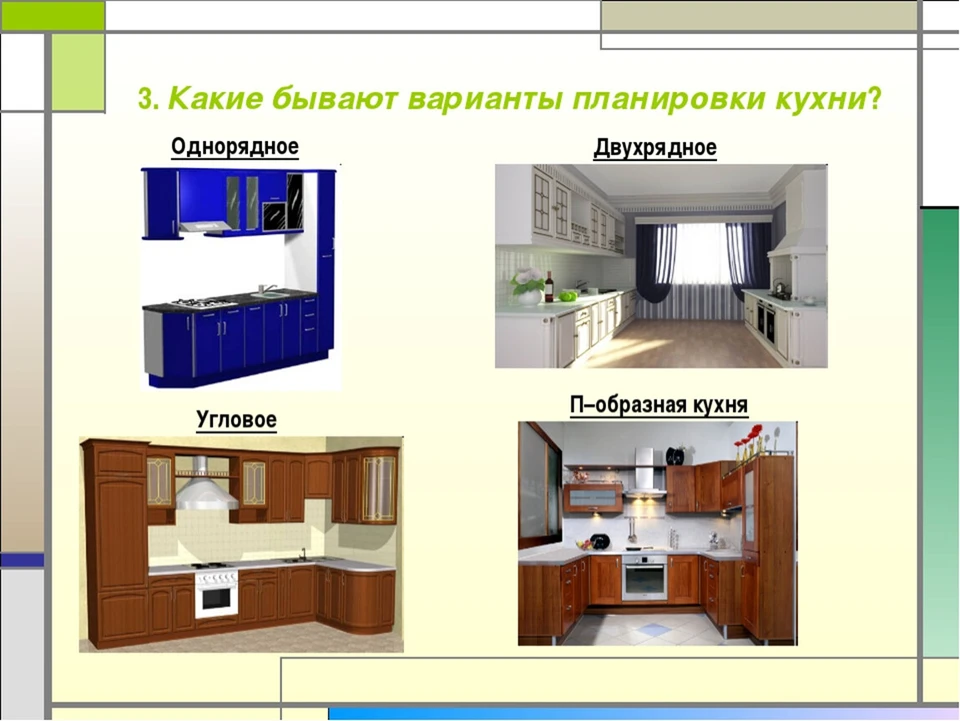 3. Какие бывают варианты планировки кухни?

Однорядное

Двухрядное

Угловое

П–образная кухня